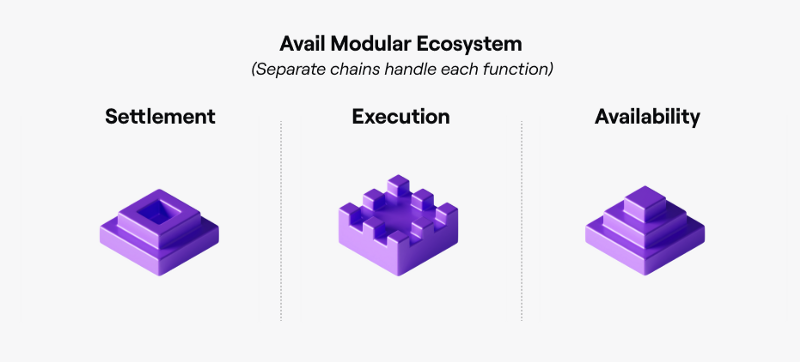 Avail Modular Ecosystem
(Separate chains handle each function)

Settlement

Execution

Availability